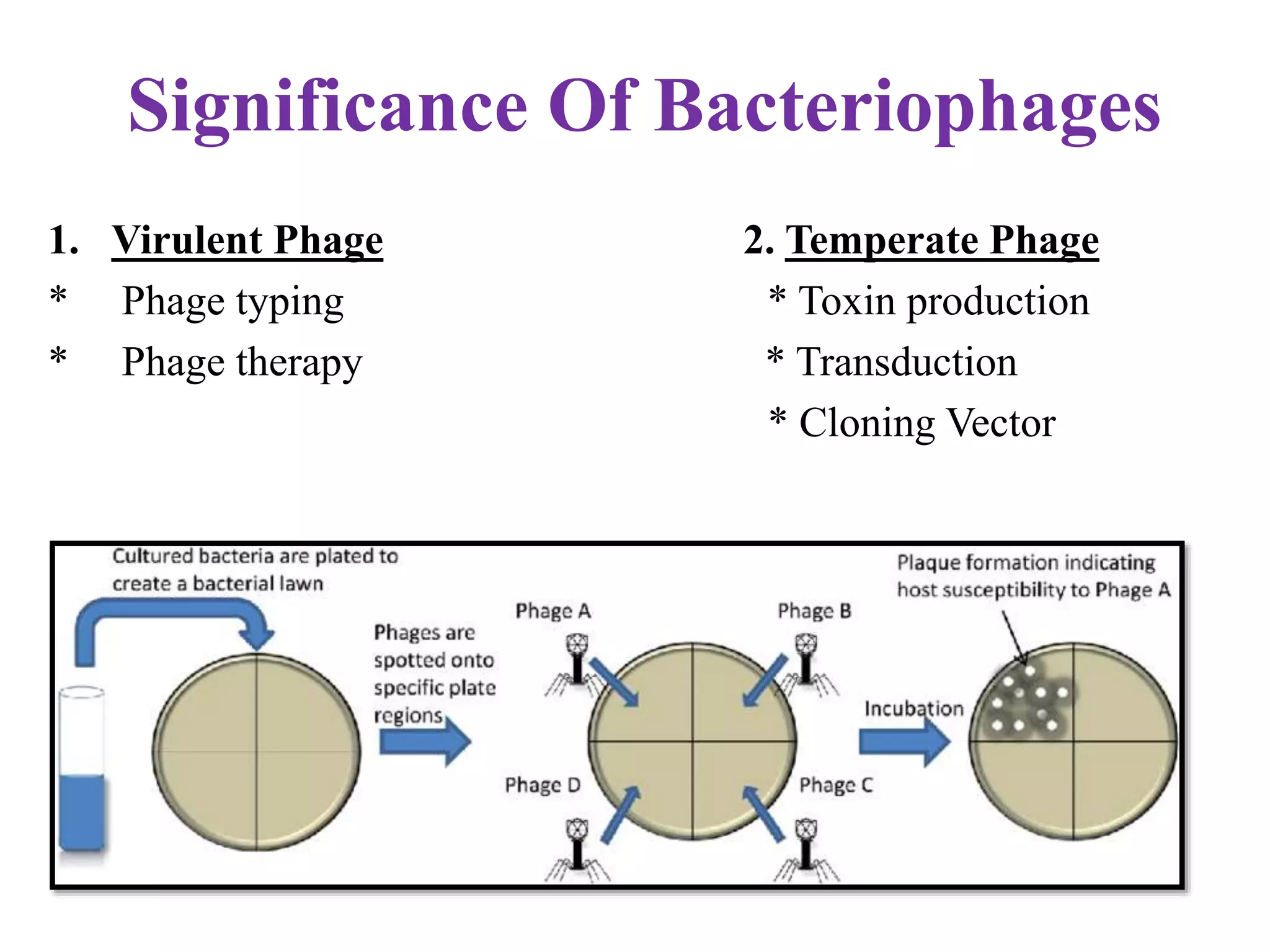 Significance Of Bacteriophages

1. Virulent Phage
* Phage typing
* Phage therapy

2. Temperate Phage
* Toxin production
* Transduction
* Cloning Vector

Cultured bacteria are plated to create a bacterial lawn

Phages are spotted onto specific plate regions

Phage A

Phage B

Phage D

Phage C

Incubation

Plaque formation indicating host susceptibility to Phage A